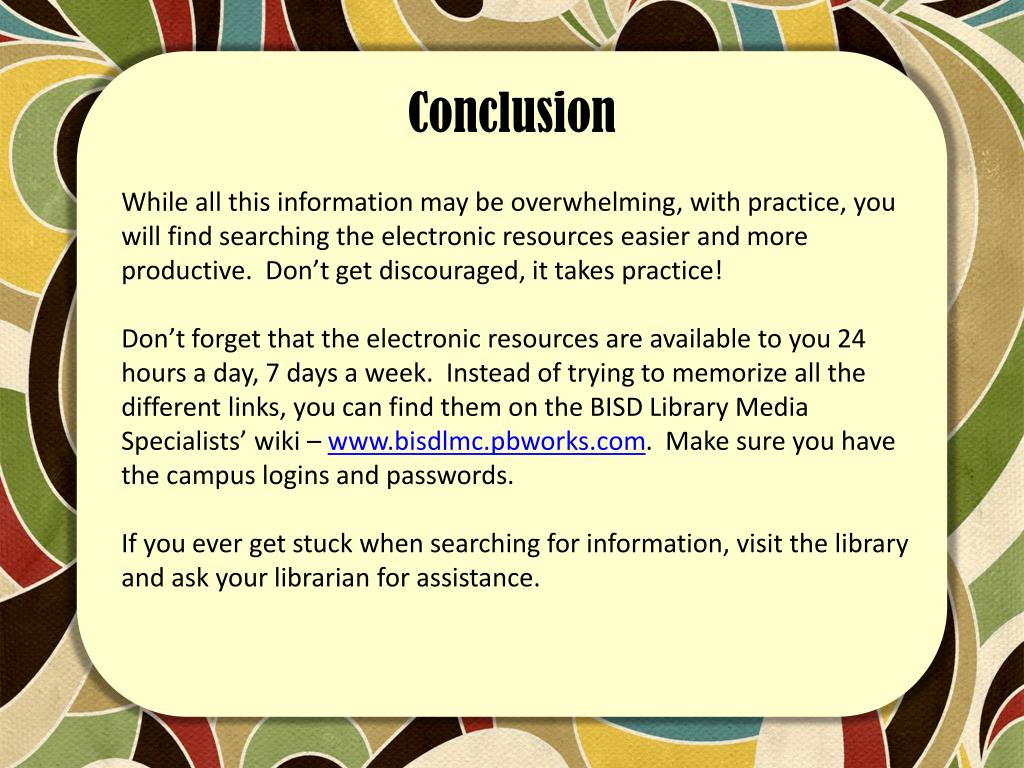 Conclusion

While all this information may be overwhelming, with practice, you will find searching the electronic resources easier and more productive. Don’t get discouraged, it takes practice!

Don’t forget that the electronic resources are available to you 24 hours a day, 7 days a week. Instead of trying to memorize all the different links, you can find them on the BISD Library Media Specialists’ wiki – www.bisdlmc.pbworks.com. Make sure you have the campus logins and passwords.

If you ever get stuck when searching for information, visit the library and ask your librarian for assistance.